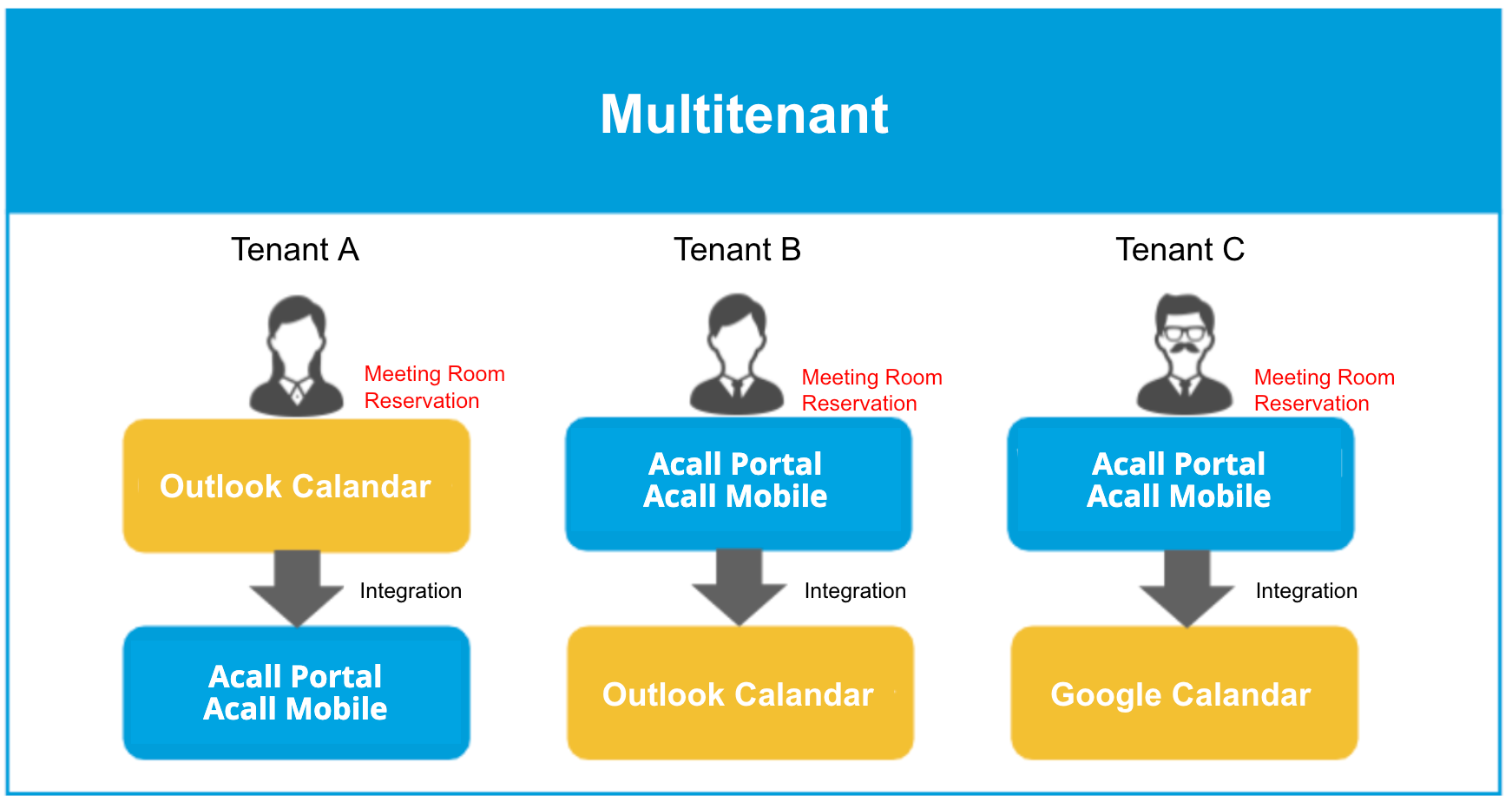 Multitenant

Tenant A

Meeting Room Reservation

Outlook Calandar

Integration

Acall Portal
Acall Mobile

Tenant B

Meeting Room Reservation

Acall Portal
Acall Mobile

Integration

Outlook Calandar

Tenant C

Meeting Room Reservation

Acall Portal
Acall Mobile

Integration

Google Calandar